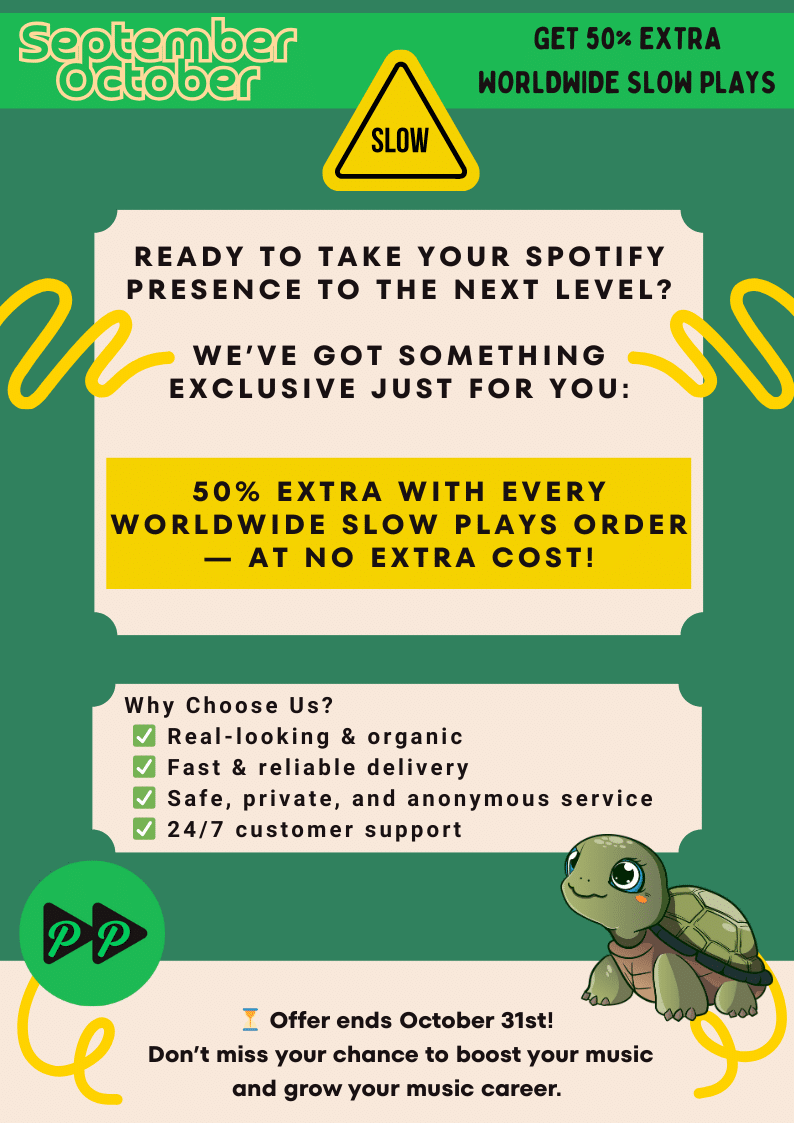 September October

GET 50% EXTRA WORLDWIDE SLOW PLAYS

SLOW

READY TO TAKE YOUR SPOTIFY PRESENCE TO THE NEXT LEVEL?

WE'VE GOT SOMETHING EXCLUSIVE JUST FOR YOU:

50% EXTRA WITH EVERY WORLDWIDE SLOW PLAYS ORDER — AT NO EXTRA COST!

Why Choose Us?
✅ Real-looking & organic
✅ Fast & reliable delivery
✅ Safe, private, and anonymous service
✅ 24/7 customer support

PP

⏳ Offer ends October 31st!
Don't miss your chance to boost your music and grow your music career.